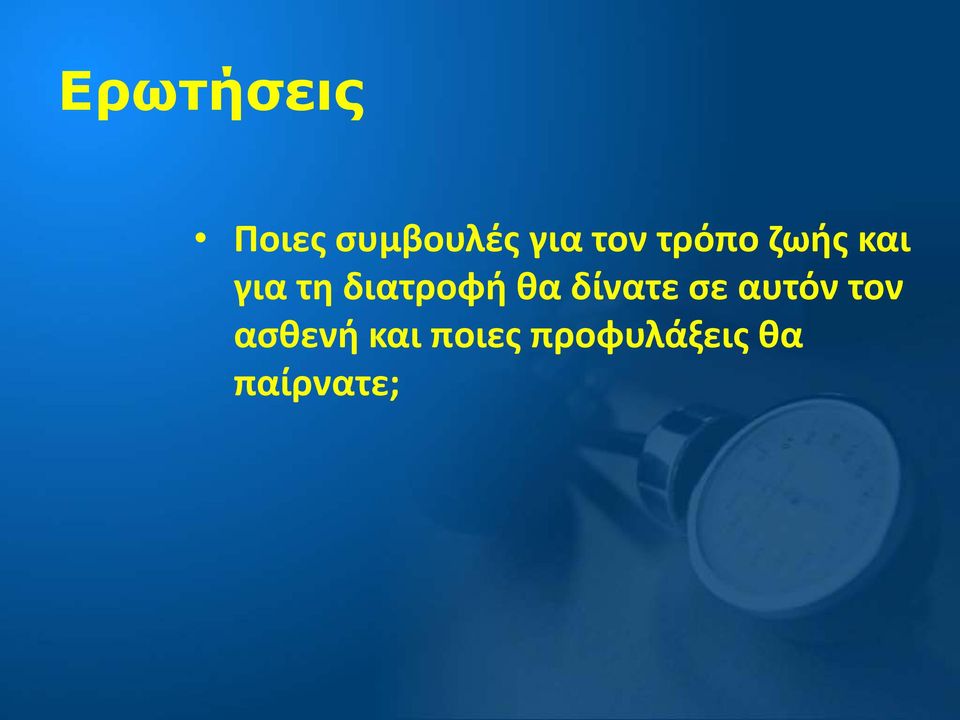 Ερωτήσεις

• Ποιες συμβουλές για τον τρόπο ζωής και για τη διατροφή θα δίνατε σε αυτόν τον ασθενή και ποιες προφυλάξεις θα παίρνατε;